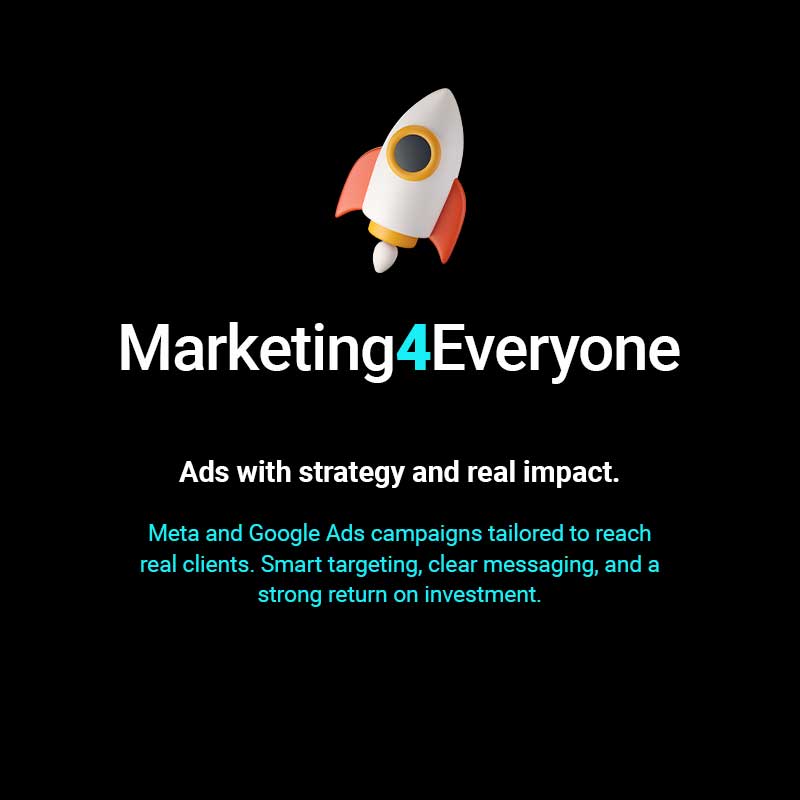 Marketing4Everyone

Ads with strategy and real impact.

Meta and Google Ads campaigns tailored to reach real clients. Smart targeting, clear messaging, and a strong return on investment.